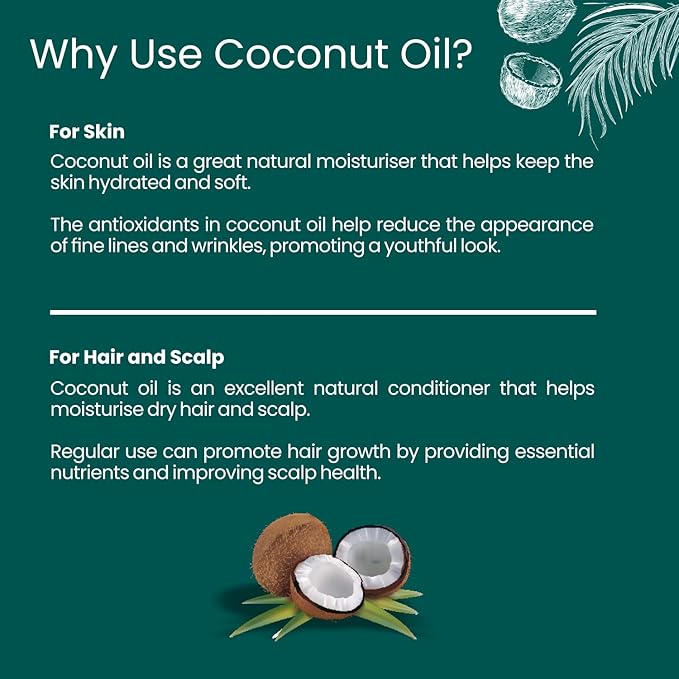 Why Use Coconut Oil?

For Skin

Coconut oil is a great natural moisturiser that helps keep the skin hydrated and soft.

The antioxidants in coconut oil help reduce the appearance of fine lines and wrinkles, promoting a youthful look.

For Hair and Scalp

Coconut oil is an excellent natural conditioner that helps moisturise dry hair and scalp.

Regular use can promote hair growth by providing essential nutrients and improving scalp health.